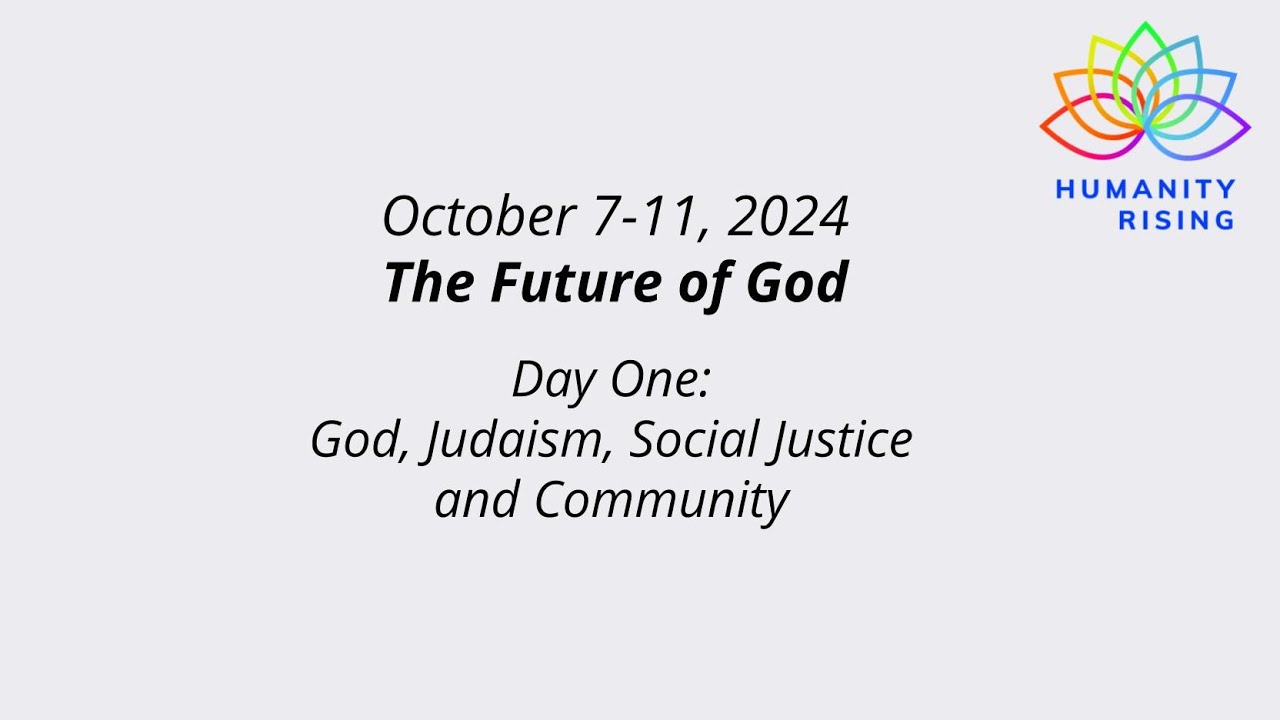 HUMANITY
RISING

October 7-11, 2024
The Future of God

Day One:
God, Judaism, Social Justice
and Community